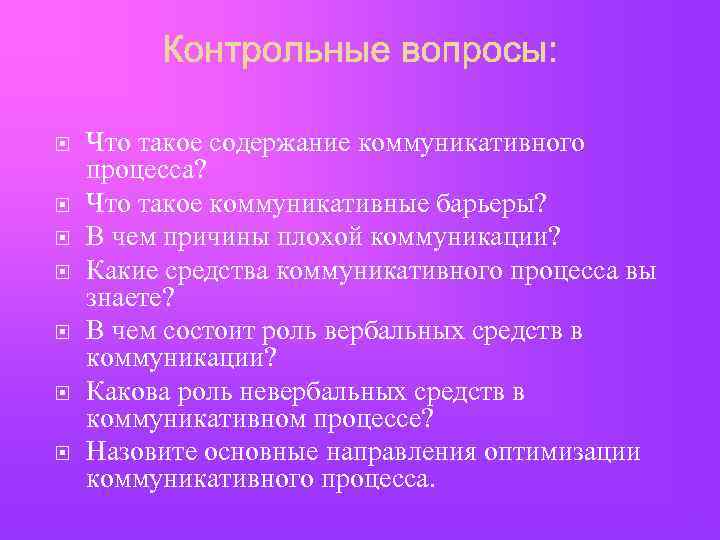 Контрольные вопросы:

Что такое содержание коммуникативного процесса?

Что такое коммуникативные барьеры?

В чем причины плохой коммуникации?

Какие средства коммуникативного процесса вы знаете?

В чем состоит роль вербальных средств в коммуникации?

Какова роль невербальных средств в коммуникативном процессе?

Назовите основные направления оптимизации коммуникативного процесса.